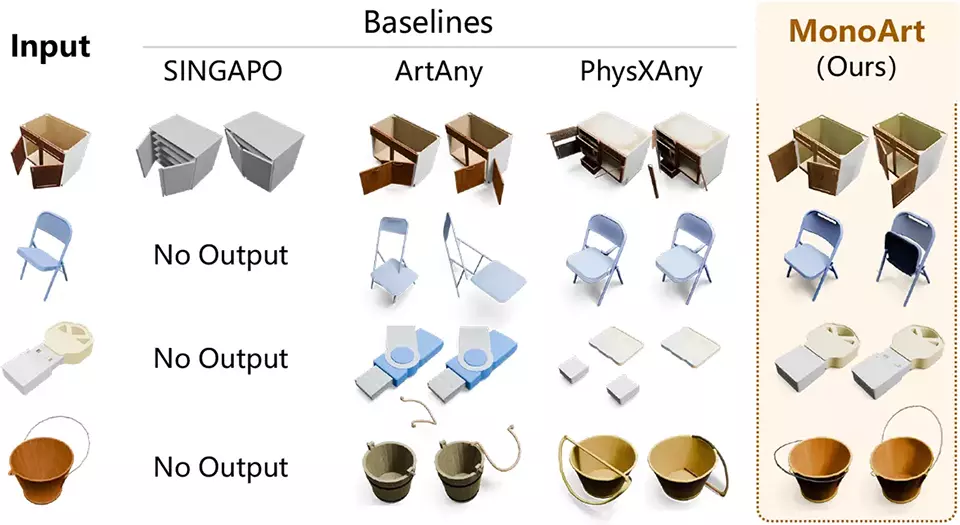 Input

Baselines

SINGAPO

ArtAny

PhysXAny

MonoArt
(Ours)

No Output

No Output

No Output